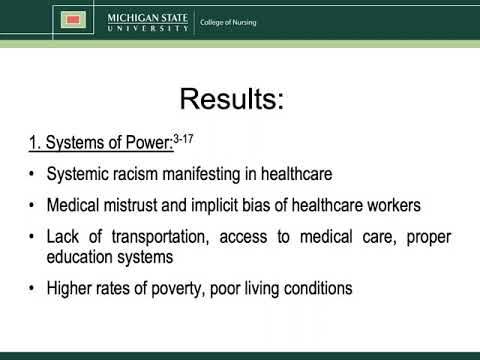 MICHIGAN STATE
UNIVERSITY
College of Nursing

Results:

1. Systems of Power:$^{3-17}$

• Systemic racism manifesting in healthcare

• Medical mistrust and implicit bias of healthcare workers

• Lack of transportation, access to medical care, proper education systems

• Higher rates of poverty, poor living conditions